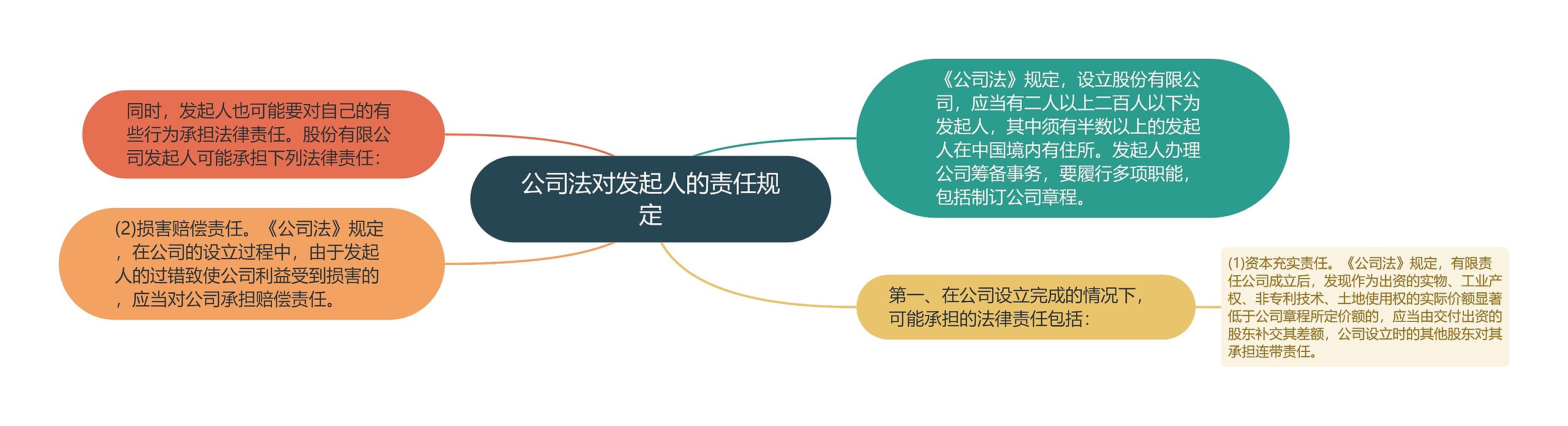 公司法对发起人的责任规定

《公司法》规定，设立股份有限公司，应当有二人以上二百人以下为发起人，其中须有半数以上的发起人在中国境内有住所。发起人办理公司筹备事务，要履行多项职能，包括制订公司章程。

第一、在公司设立完成的情况下，可能承担的法律责任包括：

(1)资本充实责任。《公司法》规定，有限责任公司成立后，发现作为出资的实物、工业产权、非专利技术、土地使用权的实际价额显著低于公司章程所定价额的，应当由交付出资的股东补交其差额，公司设立时的其他股东对其承担连带责任。

同时，发起人也可能要对自己的有些行为承担法律责任。股份有限公司发起人可能承担下列法律责任：

(2)损害赔偿责任。《公司法》规定，在公司的设立过程中，由于发起人的过错致使公司利益受到损害的，应当对公司承担赔偿责任。